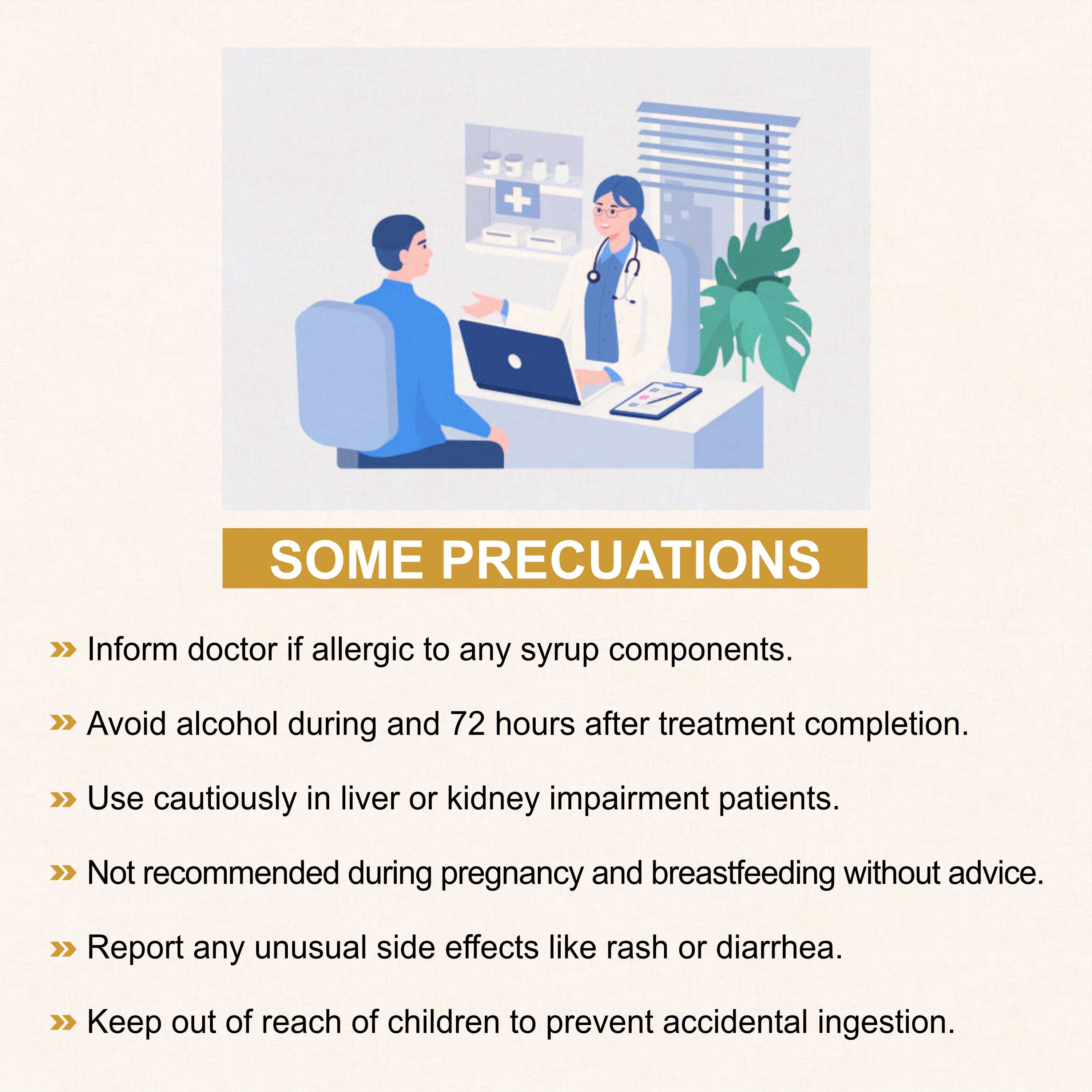 SOME PRECUATIONS

» Inform doctor if allergic to any syrup components.

» Avoid alcohol during and 72 hours after treatment completion.

» Use cautiously in liver or kidney impairment patients.

» Not recommended during pregnancy and breastfeeding without advice.

» Report any unusual side effects like rash or diarrhea.

» Keep out of reach of children to prevent accidental ingestion.